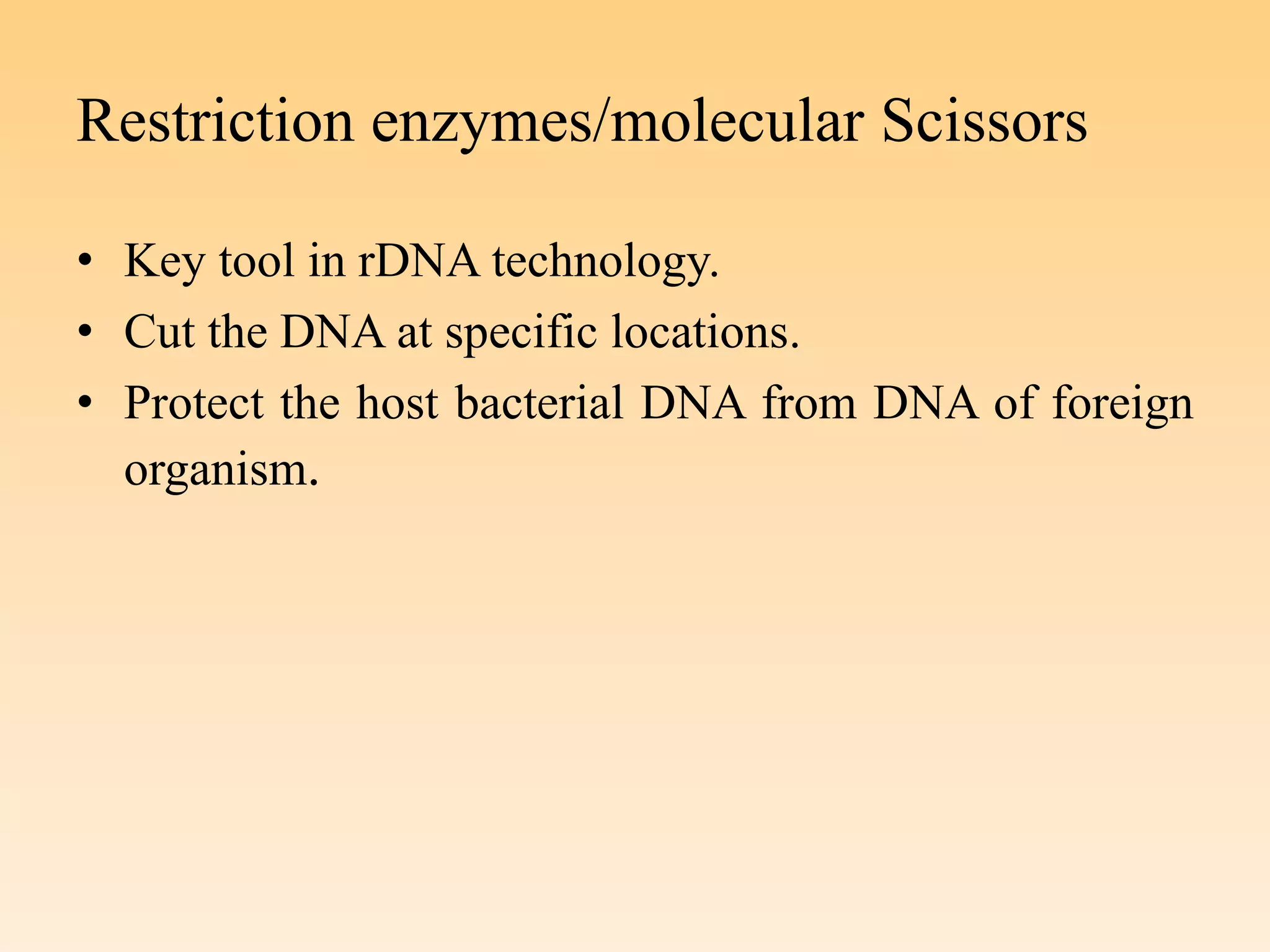 Restriction enzymes/molecular Scissors

• Key tool in rDNA technology.
• Cut the DNA at specific locations.
• Protect the host bacterial DNA from DNA of foreign organism.